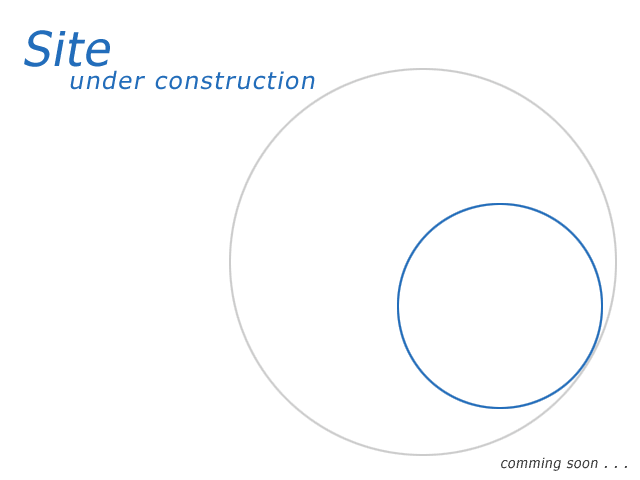 Site
under construction

comming soon . . .